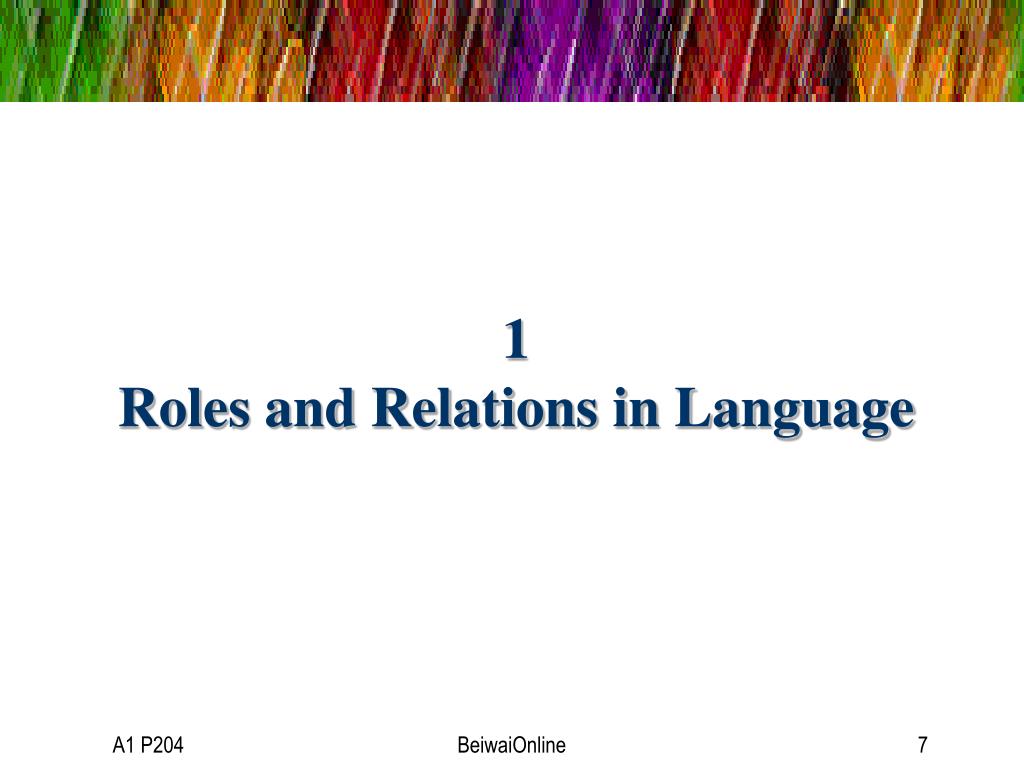 1
Roles and Relations in Language

A1 P204

BeiwaiOnline

7